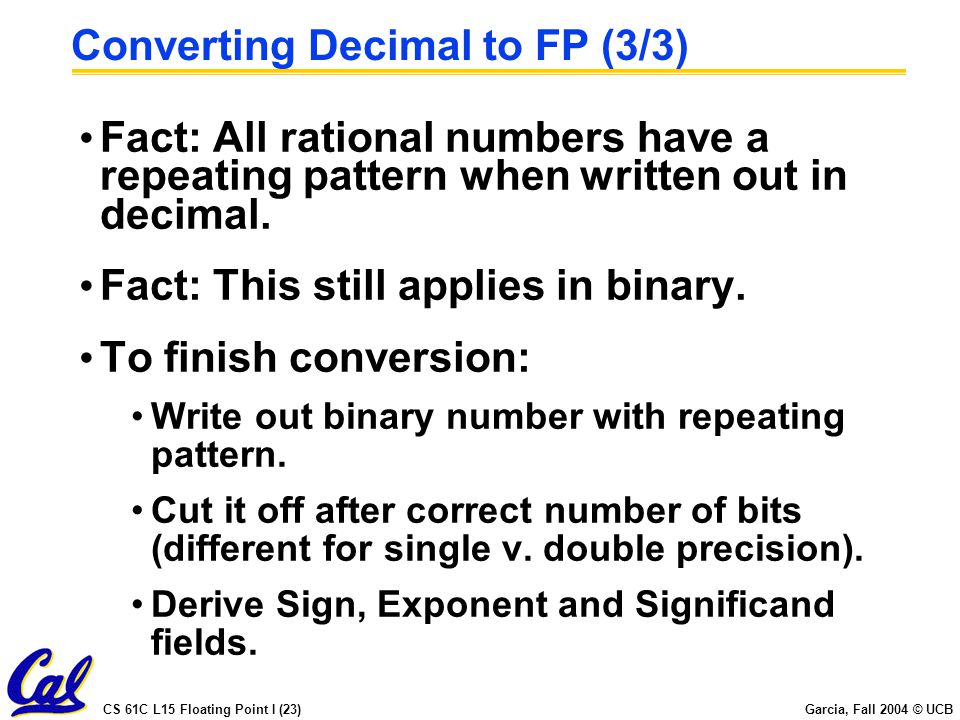 Converting Decimal to FP (3/3)

• Fact: All rational numbers have a repeating pattern when written out in decimal.

• Fact: This still applies in binary.

• To finish conversion:

• Write out binary number with repeating pattern.

• Cut it off after correct number of bits (different for single v. double precision).

• Derive Sign, Exponent and Significand fields.

Cal

CS 61C L15 Floating Point I (23)

Garcia, Fall 2004 © UCB